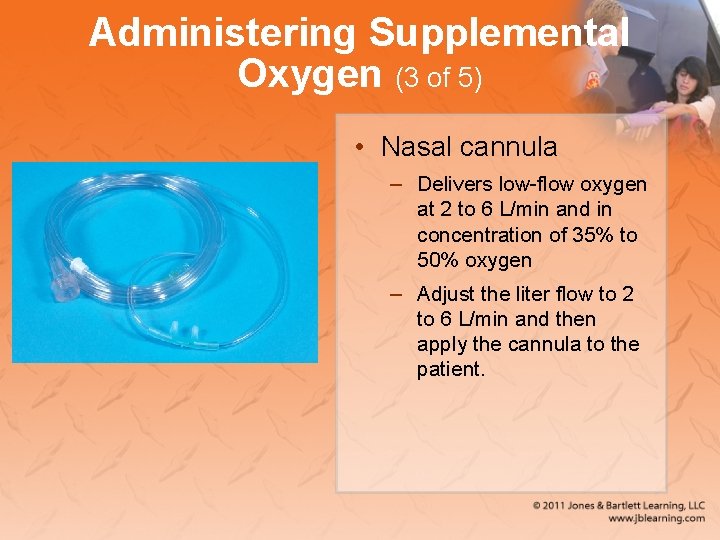 Administering Supplemental Oxygen (3 of 5)

• Nasal cannula

– Delivers low-flow oxygen at 2 to 6 L/min and in concentration of 35% to 50% oxygen

– Adjust the liter flow to 2 to 6 L/min and then apply the cannula to the patient.

© 2011 Jones & Bartlett Learning, LLC
www.jblearning.com